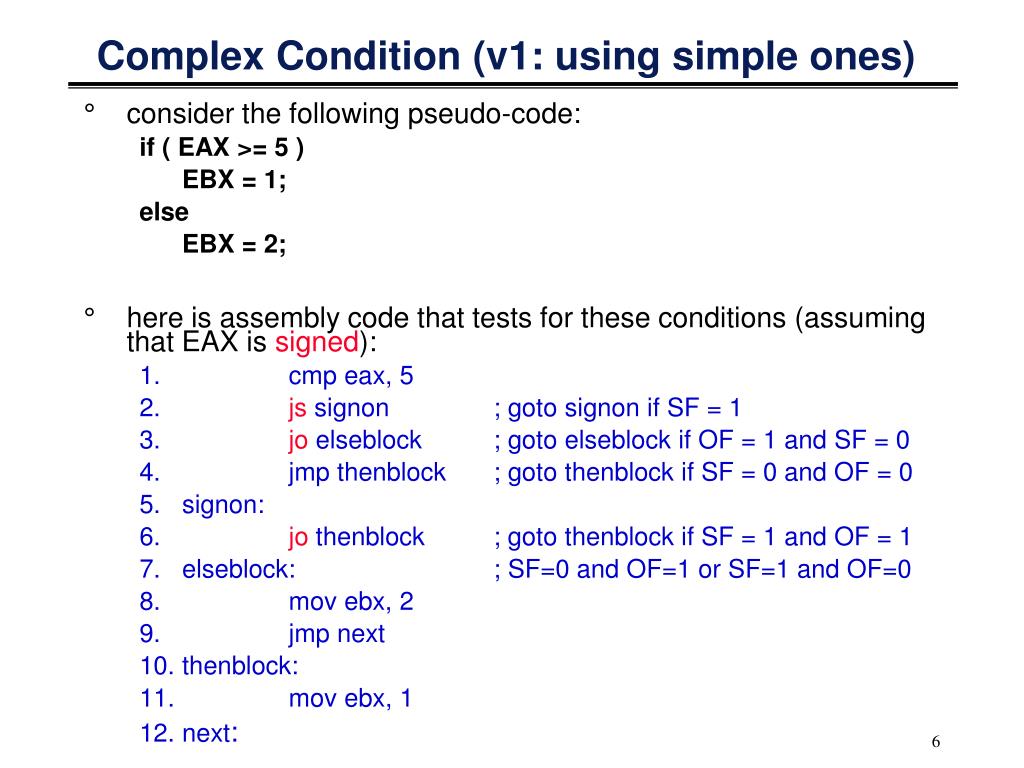 Complex Condition (v1: using simple ones)

° consider the following pseudo-code:
if ( EAX >= 5 )
EBX = 1;
else
EBX = 2;

° here is assembly code that tests for these conditions (assuming that EAX is signed):
1. cmp eax, 5
2. js signon ; goto signon if SF = 1
3. jo elseblock ; goto elseblock if OF = 1 and SF = 0
4. jmp thenblock ; goto thenblock if SF = 0 and OF = 0
5. signon:
6. jo thenblock ; goto thenblock if SF = 1 and OF = 1
7. elseblock: ; SF=0 and OF=1 or SF=1 and OF=0
8. mov ebx, 2
9. jmp next
10. thenblock:
11. mov ebx, 1
12. next:

6